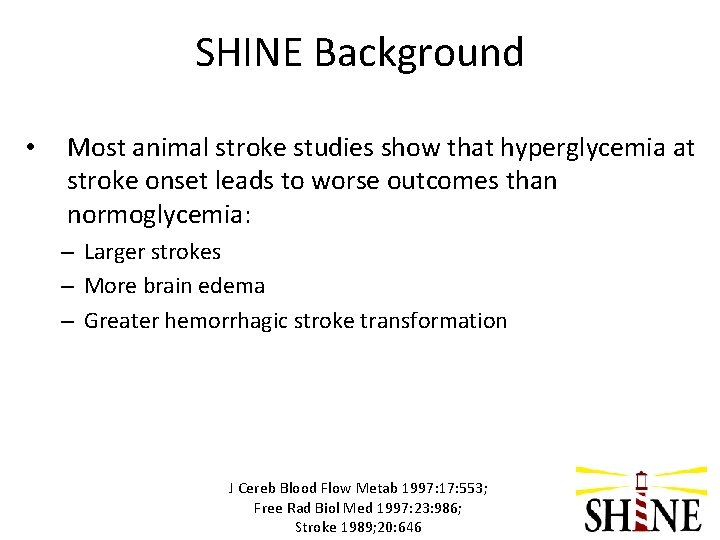 SHINE Background

• Most animal stroke studies show that hyperglycemia at stroke onset leads to worse outcomes than normoglycemia:
– Larger strokes
– More brain edema
– Greater hemorrhagic stroke transformation

J Cereb Blood Flow Metab 1997:17:553;
Free Rad Biol Med 1997:23:986;
Stroke 1989;20:646

SHINE